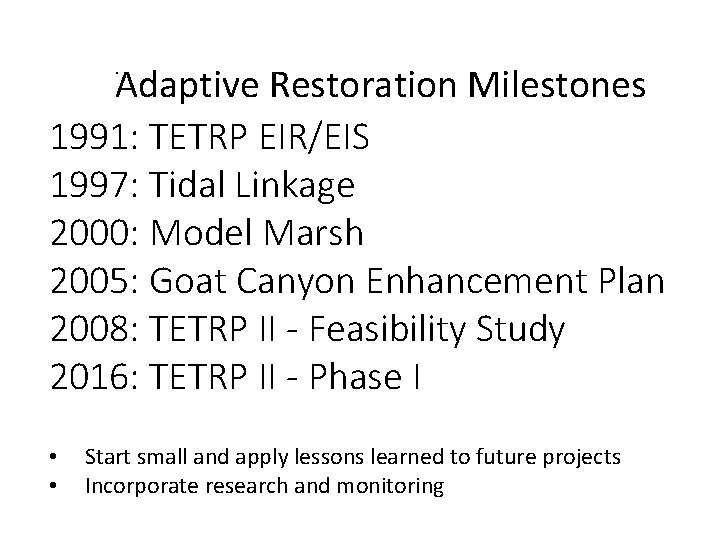 Adaptive Restoration Milestones

1991: TETRP EIR/EIS
1997: Tidal Linkage
2000: Model Marsh
2005: Goat Canyon Enhancement Plan
2008: TETRP II - Feasibility Study
2016: TETRP II - Phase I

• Start small and apply lessons learned to future projects
• Incorporate research and monitoring